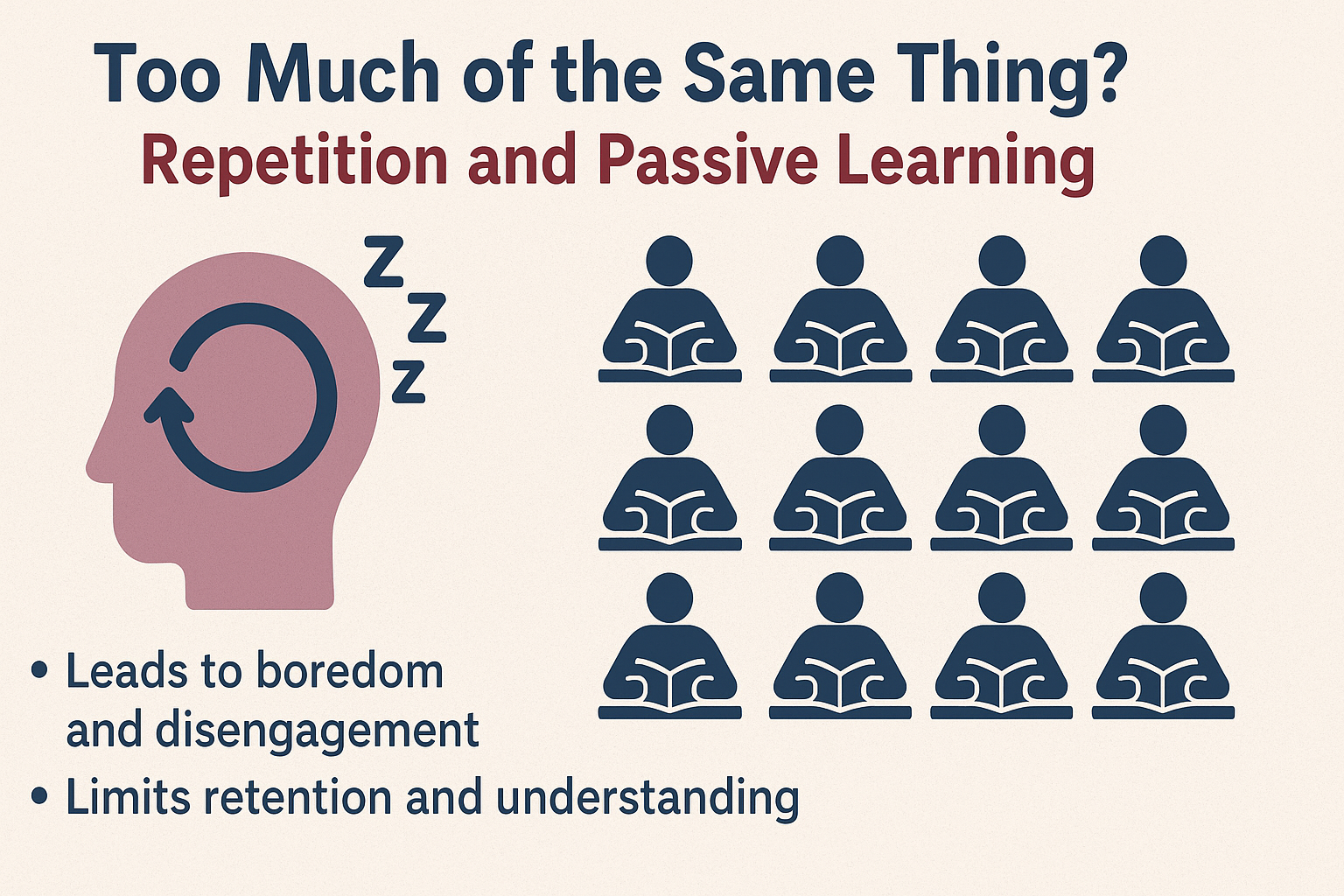 Too Much of the Same Thing?
Repetition and Passive Learning

Z
Z
Z

• Leads to boredom and disengagement
• Limits retention and understanding